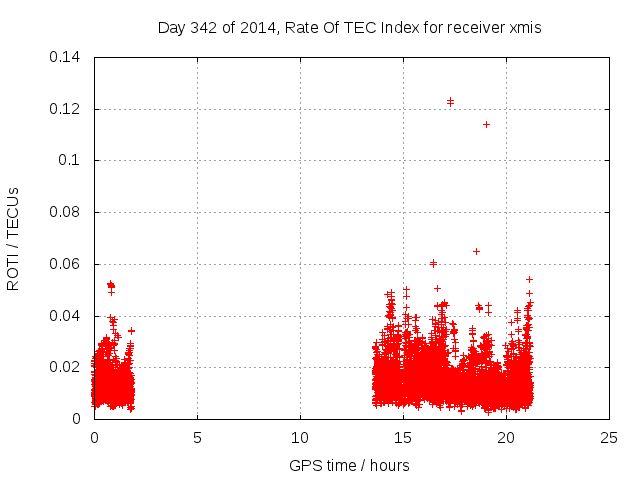 Day 342 of 2014, Rate Of TEC Index for receiver xmis

ROTI / TECUs

0.14
0.12
0.1
0.08
0.06
0.04
0.02
0

0
5
10
15
20
25

GPS time / hours